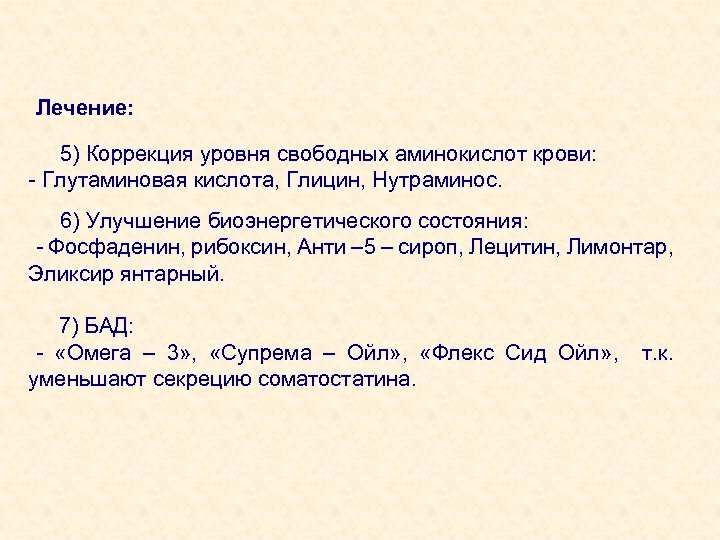 Лечение:

5) Коррекция уровня свободных аминокислот крови:
- Глутаминовая кислота, Глицин, Нутраминос.

6) Улучшение биоэнергетического состояния:
- Фосфаденин, рибоксин, Анти –5 – сироп, Лецитин, Лимонтар, Эликсир янтарный.

7) БАД:
- «Омега – 3», «Супрема – Ойл», «Флекс Сид Ойл», т.к. уменьшают секрецию соматостатина.